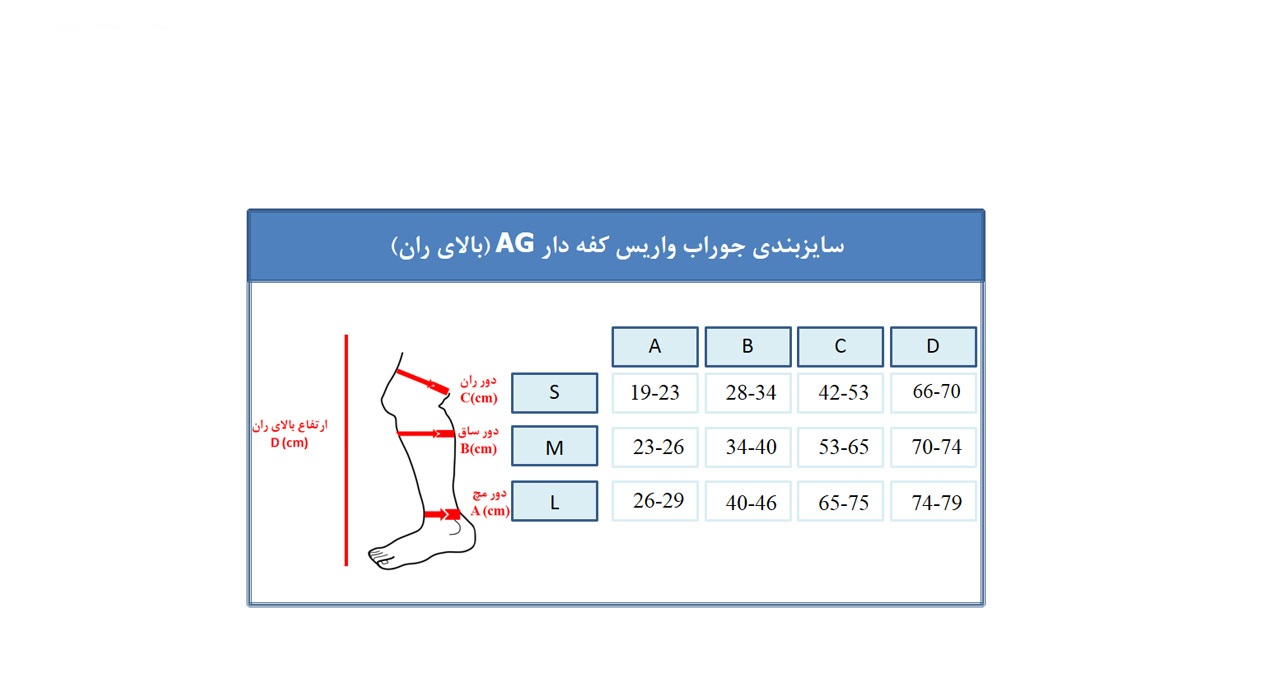 سایزبندی جوراب واریس کفه دار AG (بالای ران)

ارتفاع بالای ران
D (cm)

دور ران
C(cm)

دور ساق
B(cm)

دور مچ
A (cm)

|   | A | B | C | D |
|---|---|---|---|---|
| S | 19-23 | 28-34 | 42-53 | 66-70 |
| M | 23-26 | 34-40 | 53-65 | 70-74 |
| L | 26-29 | 40-46 | 65-75 | 74-79 |